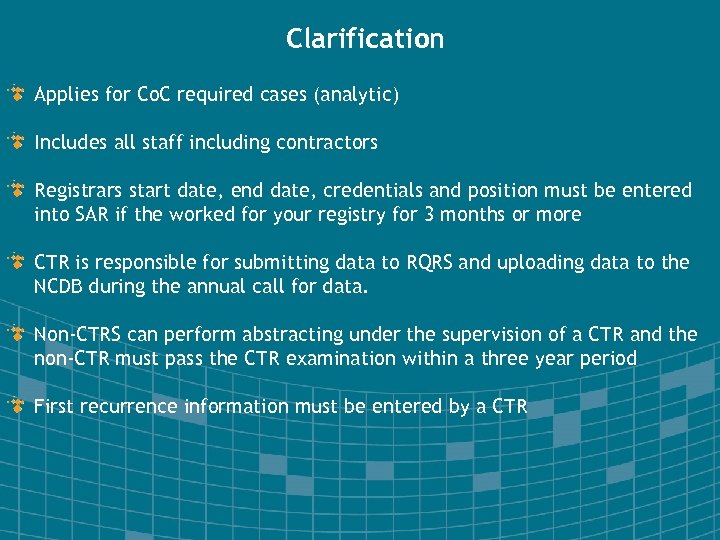 Clarification

Applies for CoC required cases (analytic)

Includes all staff including contractors

Registrars start date, end date, credentials and position must be entered into SAR if the worked for your registry for 3 months or more

CTR is responsible for submitting data to RQRS and uploading data to the NCDB during the annual call for data.

Non-CTRS can perform abstracting under the supervision of a CTR and the non-CTR must pass the CTR examination within a three year period

First recurrence information must be entered by a CTR